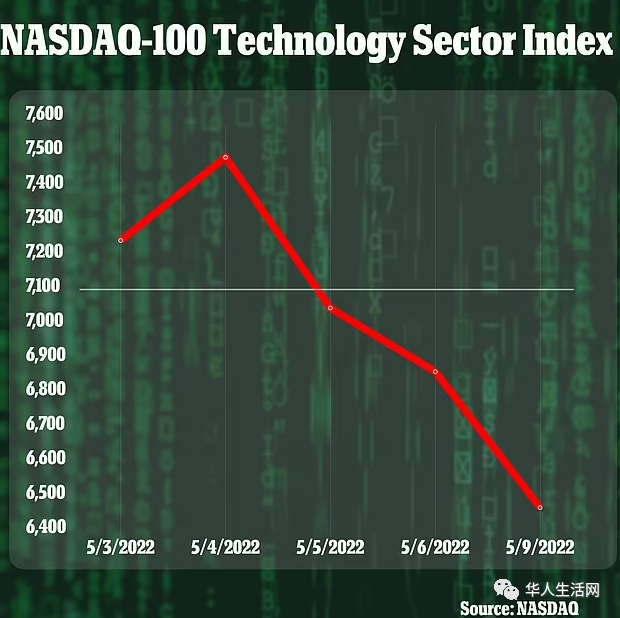 NASDAQ-100 Technology Sector Index

7,600
7,500
7,400
7,300
7,200
7,100
7,000
6,900
6,800
6,700
6,600
6,500
6,400

5/3/2022 5/4/2022 5/5/2022 5/6/2022 5/9/2022

华人生活网
Source: NASDAQ